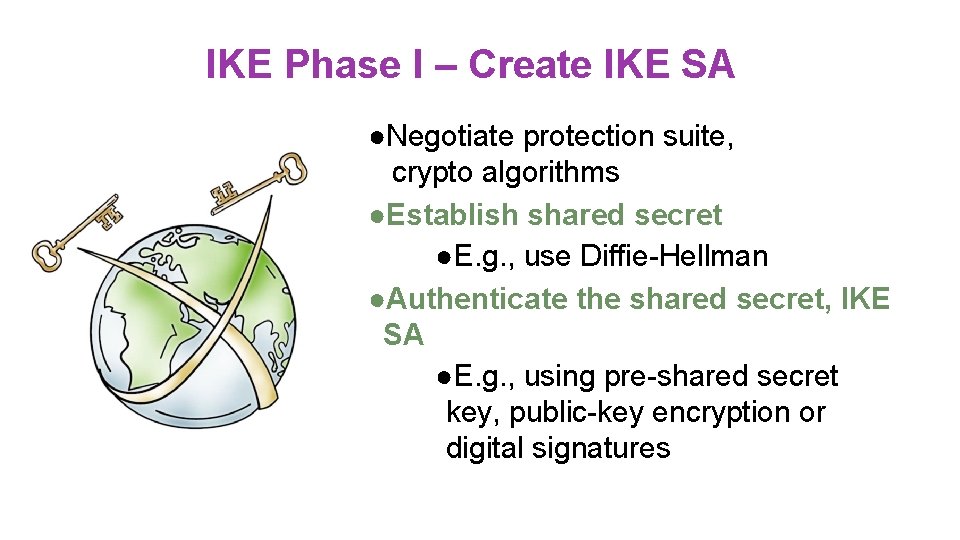 IKE Phase I – Create IKE SA

●Negotiate protection suite, crypto algorithms

●Establish shared secret

●E.g., use Diffie-Hellman

●Authenticate the shared secret, IKE SA

●E.g., using pre-shared secret key, public-key encryption or digital signatures